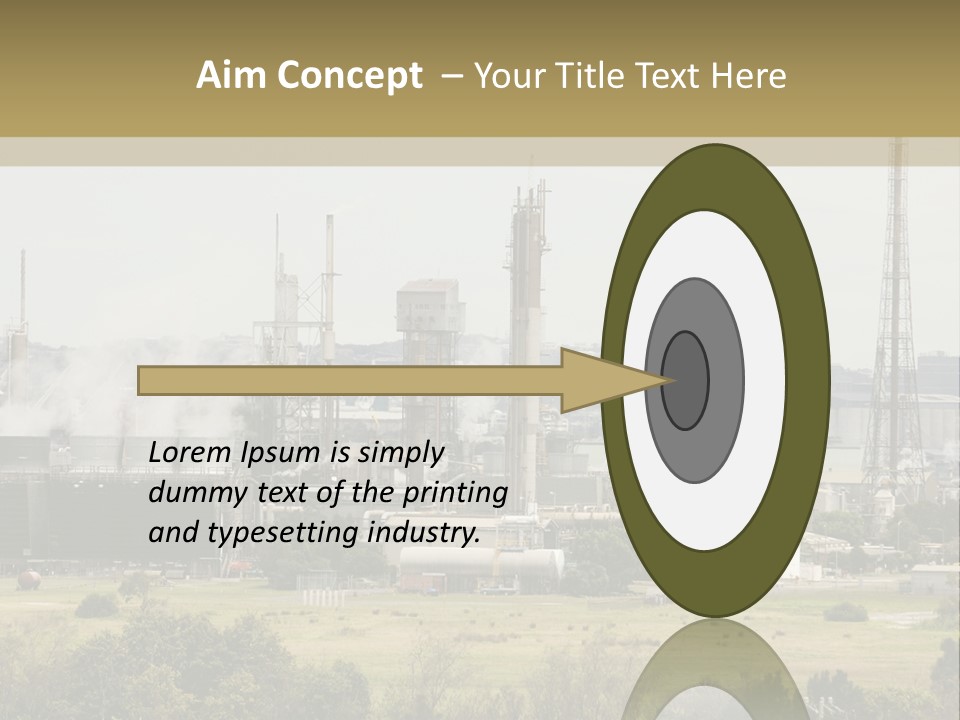 Aim Concept – Your Title Text Here

Lorem Ipsum is simply dummy text of the printing and typesetting industry.